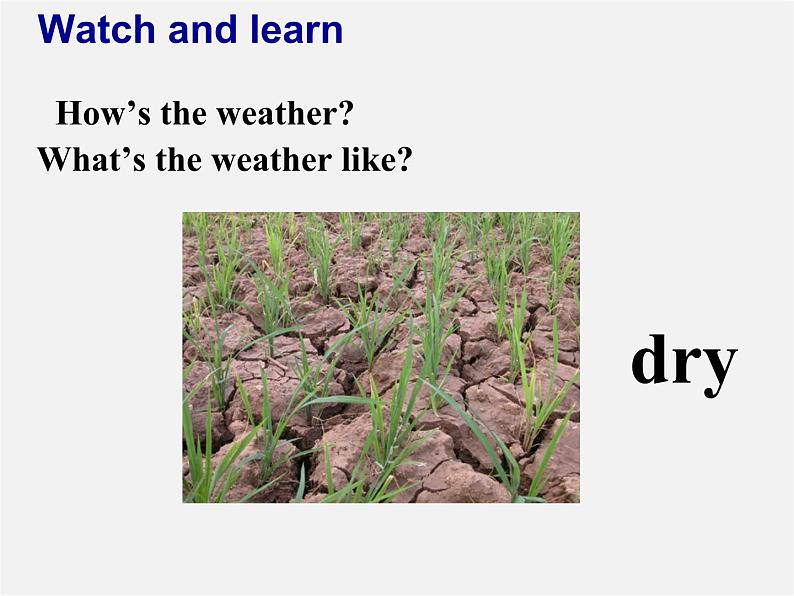 Watch and learn

How’s the weather?
What’s the weather like?

dry